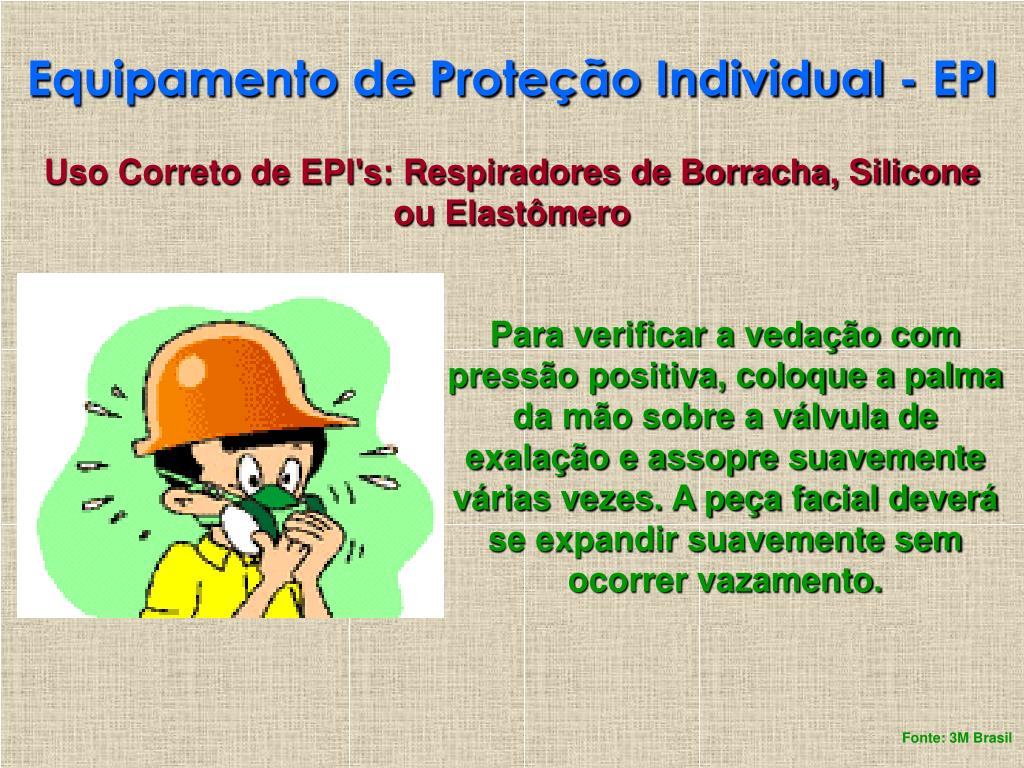 Equipamento de Proteção Individual - EPI

Uso Correto de EPI's: Respiradores de Borracha, Silicone ou Elastômero

Para verificar a vedação com pressão positiva, coloque a palma da mão sobre a válvula de exalação e assopre suavemente várias vezes. A peça facial deverá se expandir suavemente sem ocorrer vazamento.

Fonte: 3M Brasil